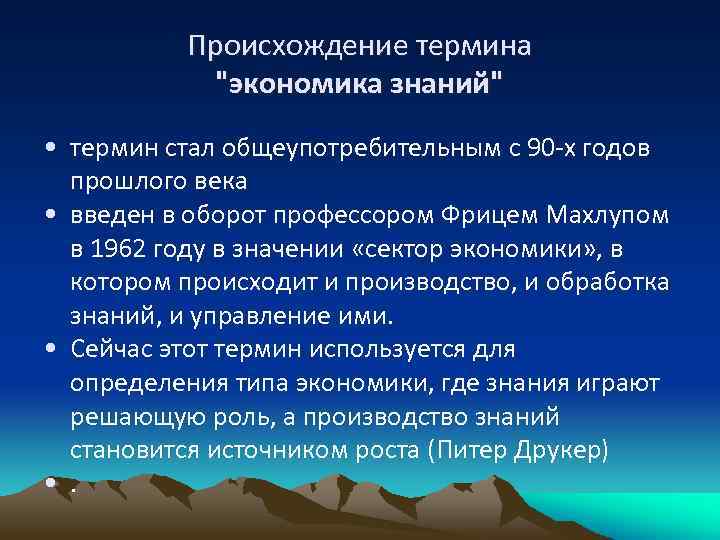 Происхождение термина
"экономика знаний"

• термин стал общеупотребительным с 90-х годов прошлого века
• введен в оборот профессором Фрицем Махлупом в 1962 году в значении «сектор экономики», в котором происходит и производство, и обработка знаний, и управление ими.
• Сейчас этот термин используется для определения типа экономики, где знания играют решающую роль, а производство знаний становится источником роста (Питер Друкер)
• .